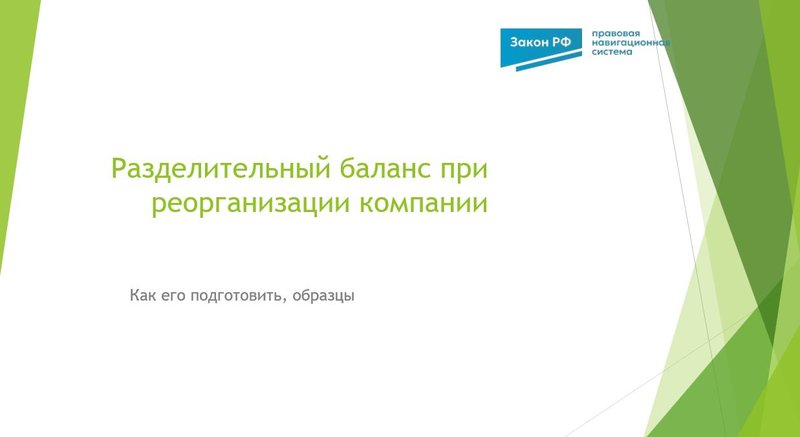 Закон РФ
правовая навигационная система

Разделительный баланс при реорганизации компании

Как его подготовить, образцы